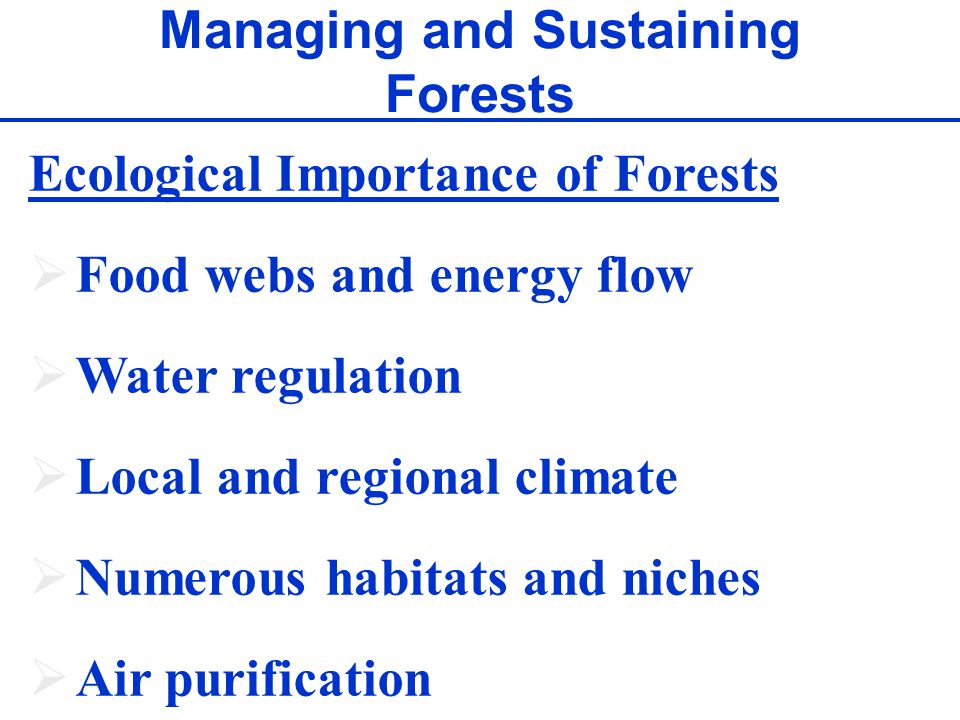 Managing and Sustaining Forests

Ecological Importance of Forests

➢ Food webs and energy flow

➢ Water regulation

➢ Local and regional climate

➢ Numerous habitats and niches

➢ Air purification